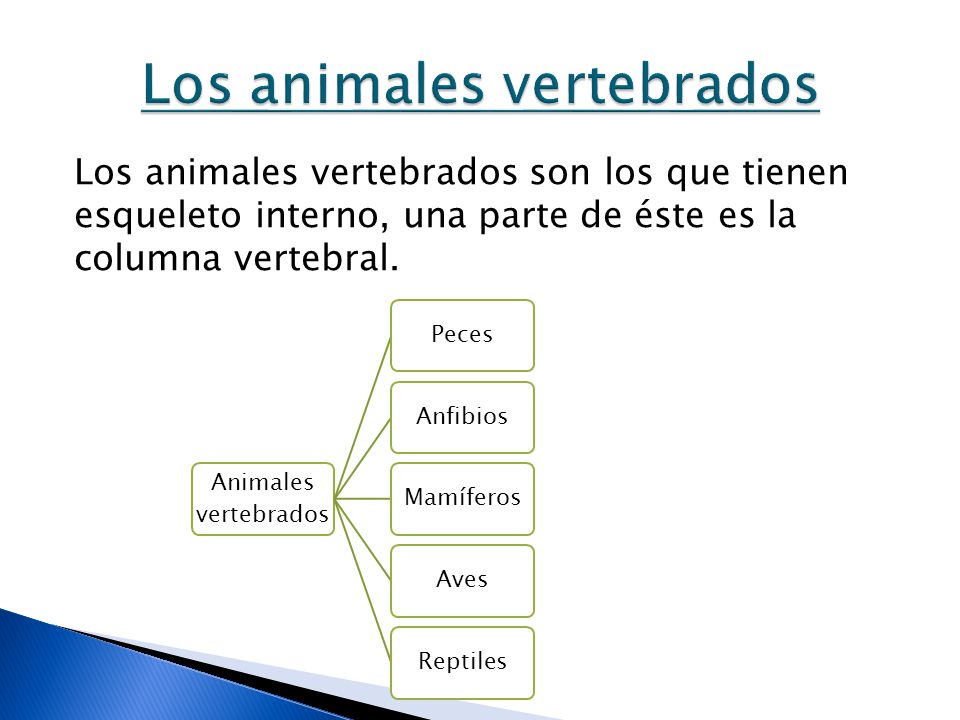 Los animales vertebrados

Los animales vertebrados son los que tienen esqueleto interno, una parte de éste es la columna vertebral.

Animales vertebrados

Peces

Anfibios

Mamíferos

Aves

Reptiles